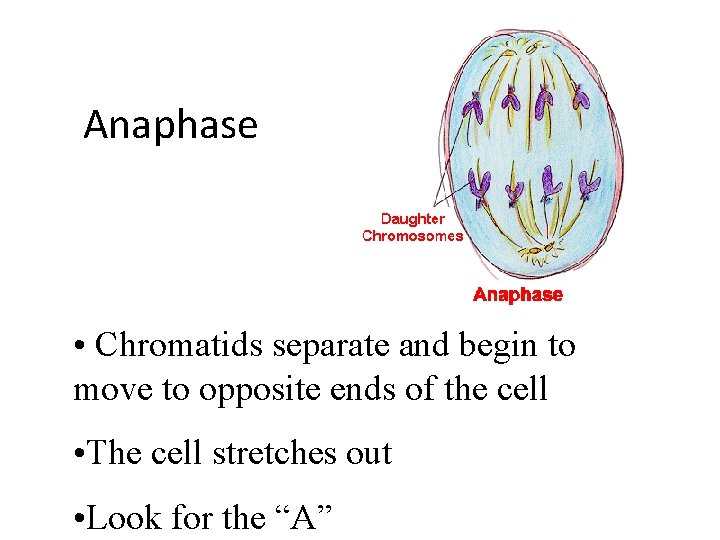 Anaphase

Daughter Chromosomes

Anaphase

• Chromatids separate and begin to move to opposite ends of the cell

•The cell stretches out

•Look for the “A”